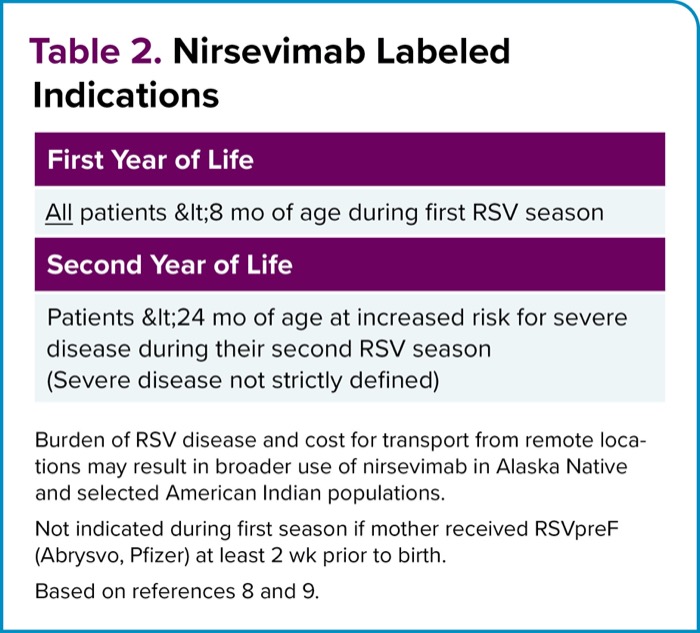 Table 2. Nirsevimab Labeled Indications

| First Year of Life |
|---|
| All patients &lt;8 mo of age during first RSV season |
| **Second Year of Life** |
| Patients &lt;24 mo of age at increased risk for severe disease during their second RSV season (Severe disease not strictly defined) |

Burden of RSV disease and cost for transport from remote locations may result in broader use of nirsevimab in Alaska Native and selected American Indian populations.

Not indicated during first season if mother received RSVpreF (Abrysvo, Pfizer) at least 2 wk prior to birth.

Based on references 8 and 9.